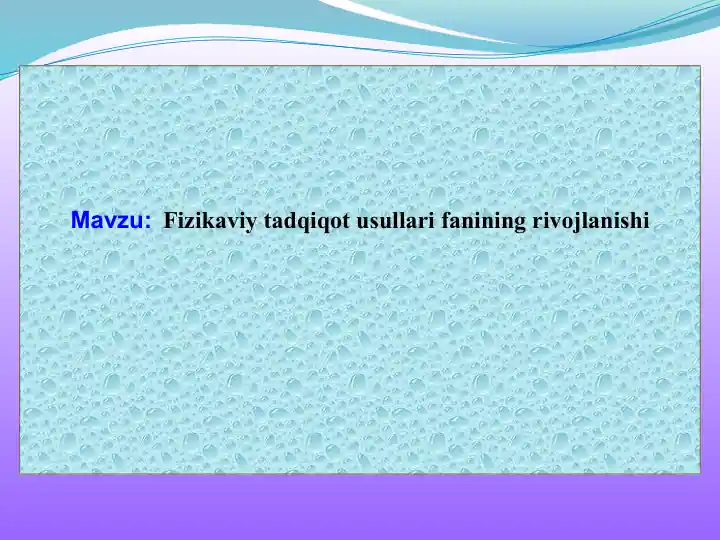 Mavzu: Fizikaviy tadqiqot usullari fanining rivojlanishi